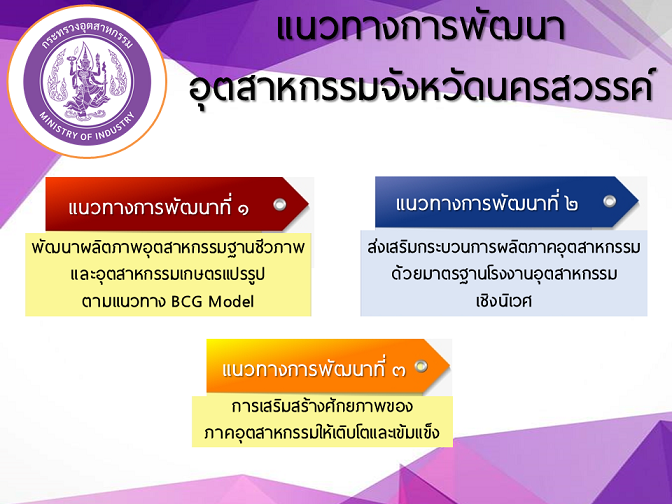 กระทรวงอุตสาหกรรม
MINISTRY OF INDUSTRY

แนวทางการพัฒนา
อุตสาหกรรมจังหวัดนครสวรรค์

แนวทางการพัฒนาที่ ๑

พัฒนาผลิตภาพอุตสาหกรรมฐานชีวภาพ และอุตสาหกรรมเกษตรแปรรูป ตามแนวทาง BCG Model

แนวทางการพัฒนาที่ ๒

ส่งเสริมกระบวนการผลิตภาคอุตสาหกรรม ด้วยมาตรฐานโรงงานอุตสาหกรรม เชิงนิเวศ

แนวทางการพัฒนาที่ ๓

การเสริมสร้างศักยภาพของ ภาคอุตสาหกรรมให้เติบโตและเข้มแข็ง